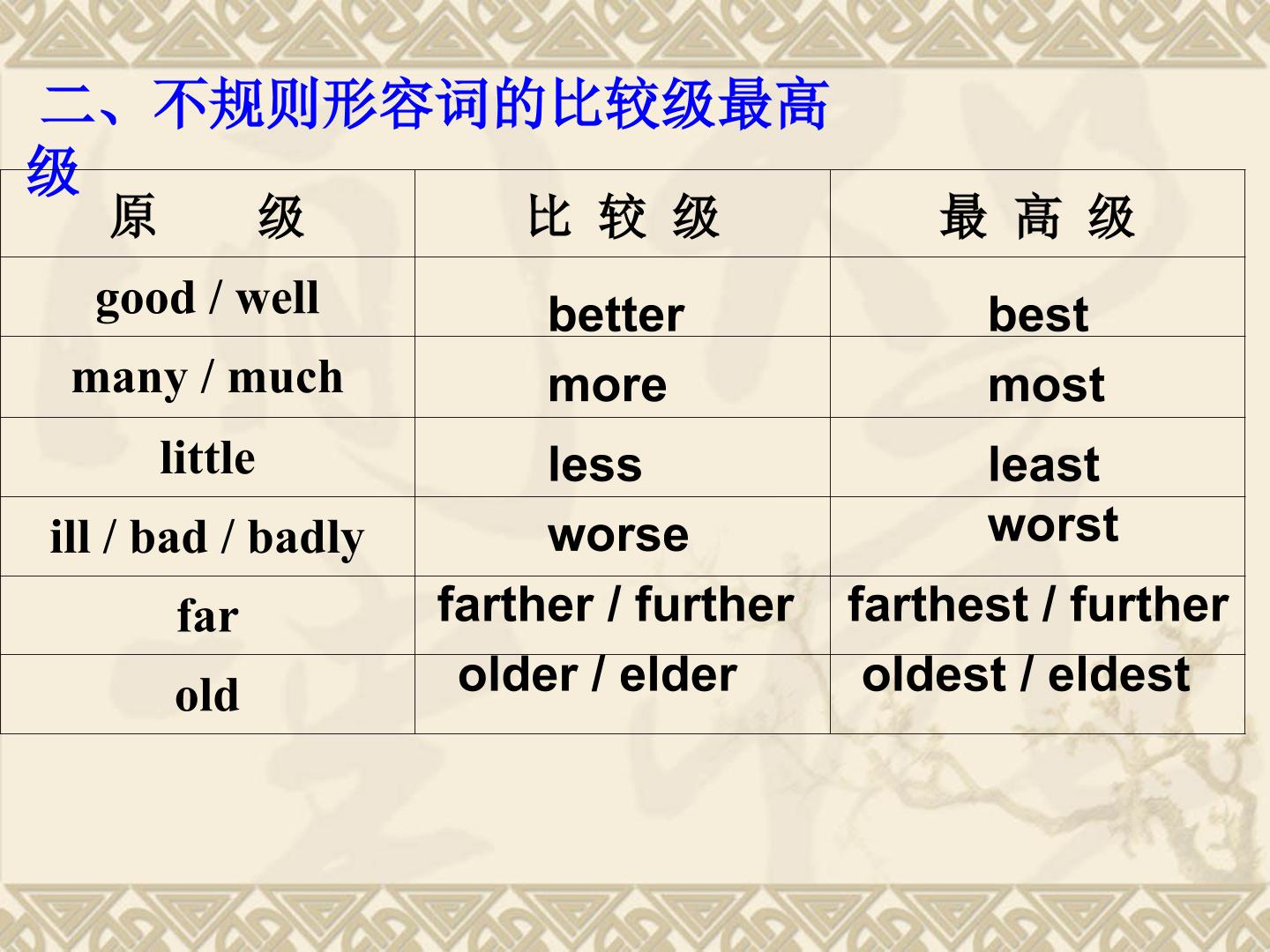 二、不规则形容词的比较级最高级

| 原　　级 | 比 较 级 | 最 高 级 |
|---|---|---|
| good / well | better | best |
| many / much | more | most |
| little | less | least |
| ill / bad / badly | worse | worst |
| far | farther / further | farthest / further |
| old | older / elder | oldest / eldest |